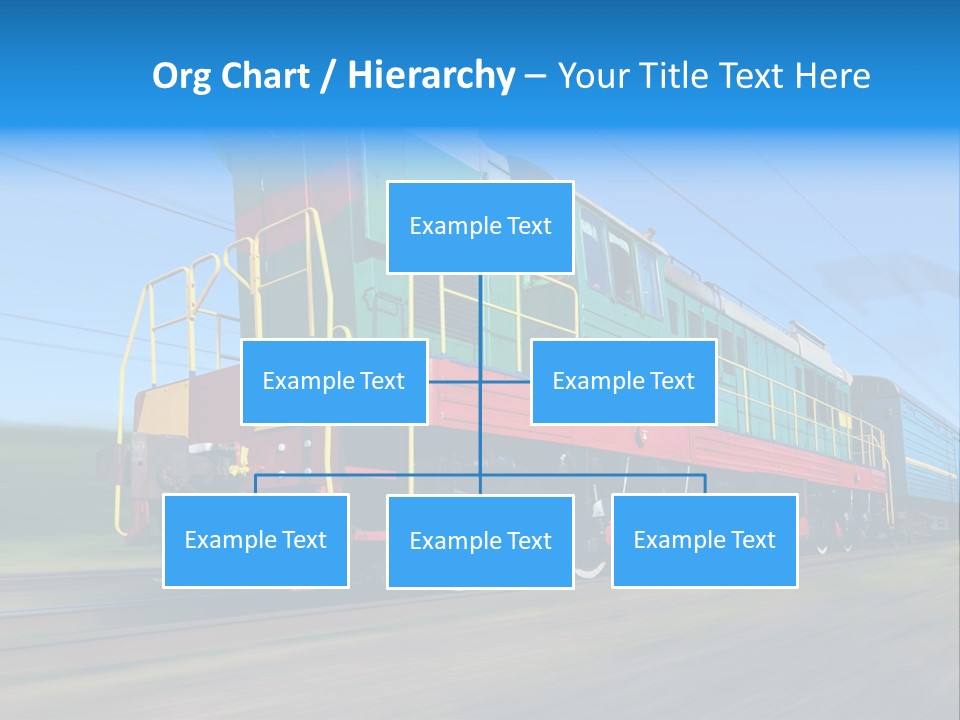 Org Chart / Hierarchy – Your Title Text Here

Example Text

Example Text

Example Text

Example Text

Example Text

Example Text